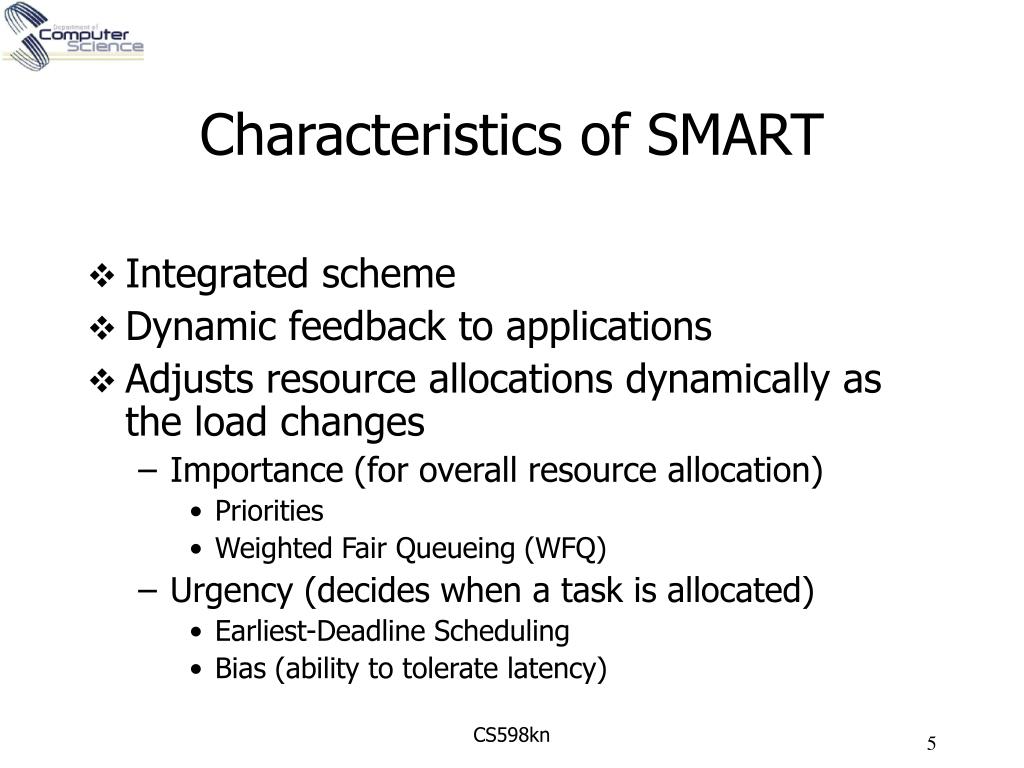 Department of
Computer
Science

Characteristics of SMART

❖ Integrated scheme
❖ Dynamic feedback to applications
❖ Adjusts resource allocations dynamically as the load changes
– Importance (for overall resource allocation)
• Priorities
• Weighted Fair Queueing (WFQ)
– Urgency (decides when a task is allocated)
• Earliest-Deadline Scheduling
• Bias (ability to tolerate latency)

CS598kn

5